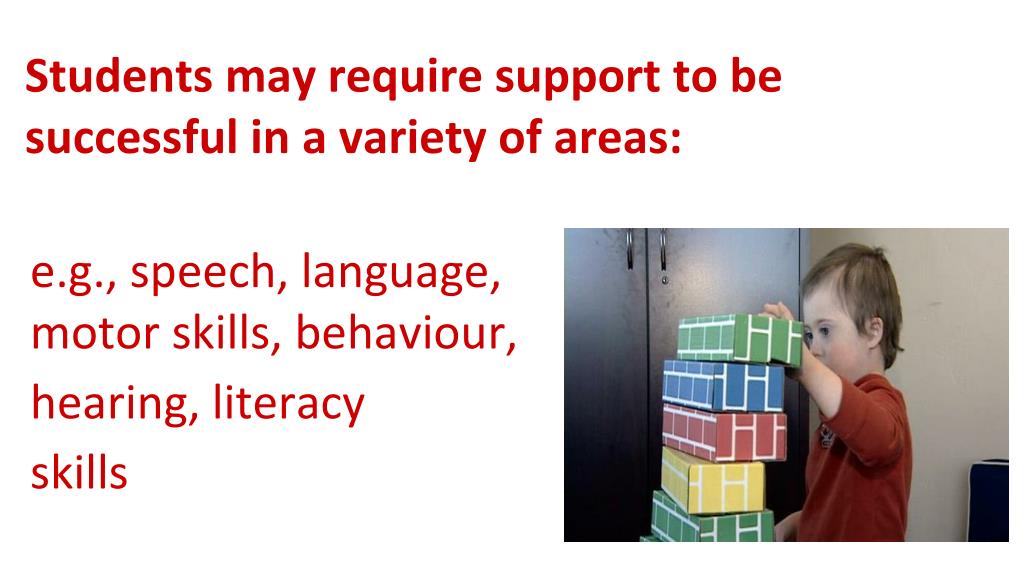 Students may require support to be successful in a variety of areas:

e.g., speech, language, motor skills, behaviour,

hearing, literacy

skills